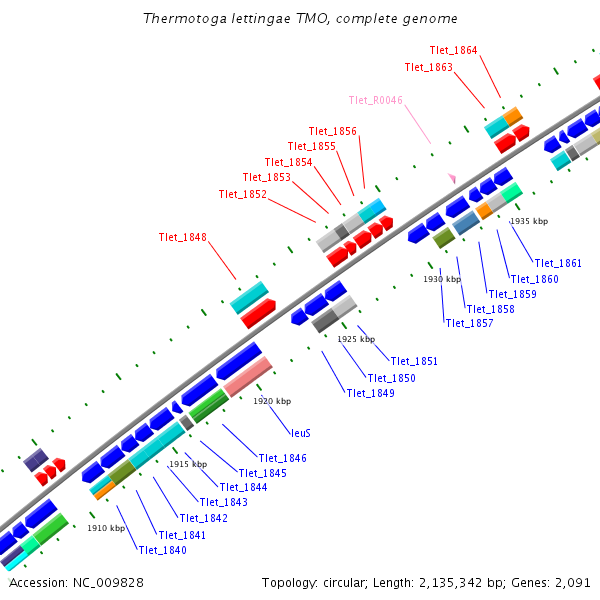 Thermotoga lettingae TMO, complete genome

Tlet_1864
Tlet_1863
Tlet_R0046
Tlet_1856
Tlet_1855
Tlet_1854
Tlet_1853
Tlet_1852
Tlet_1848
1935 kbp
Tlet_1861
Tlet_1860
Tlet_1859
Tlet_1858
Tlet_1857
1930 kbp
1925 kbp
Tlet_1851
Tlet_1850
Tlet_1849
1920 kbp
leuS
Tlet_1846
Tlet_1845
Tlet_1844
Tlet_1843
Tlet_1842
Tlet_1841
Tlet_1840
1915 kbp
1910 kbp

Accession: NC_009828
Topology: circular; Length: 2,135,342 bp; Genes: 2,091